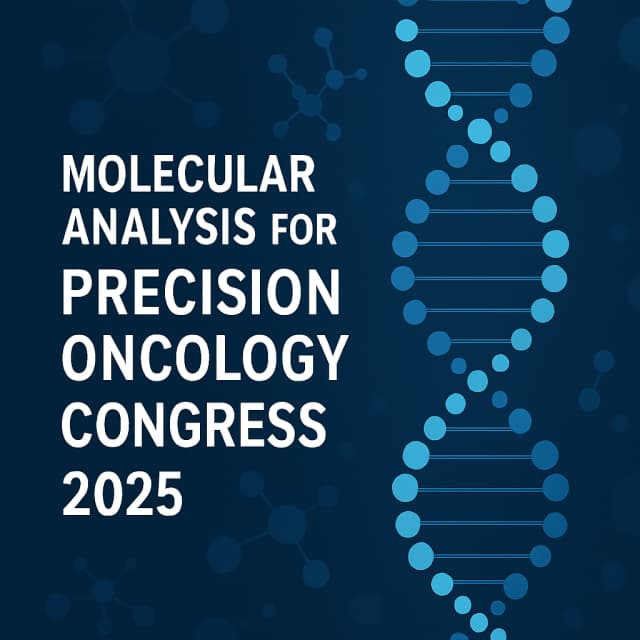 MOLECULAR ANALYSIS FOR PRECISION ONCOLOGY CONGRESS 2025